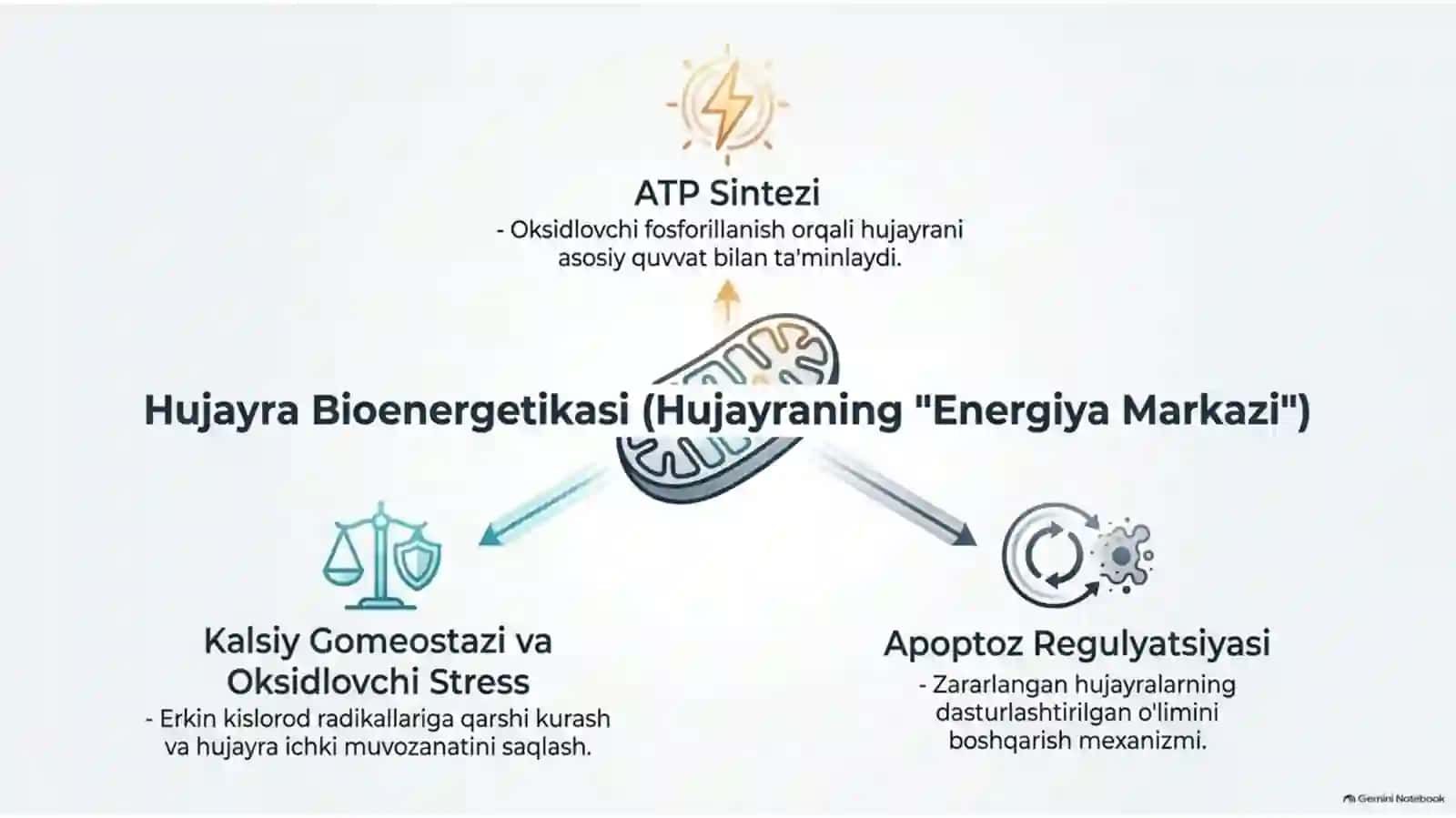 ATP Sintezi
- Oksidlovchi fosforillanish orqali hujayrani asosiy quvvat bilan ta'minlaydi.

Hujayra Bioenergetikasi (Hujayraning "Energiya Markazi")

Kalsiy Gomeostazi va Oksidlovchi Stress
- Erkin kislorod radikallariga qarshi kurash va hujayra ichki muvozanatini saqlash.

Apoptoz Regulyatsiyasi
- Zararlangan hujayralarning dasturlashtirilgan o'limini boshqarish mexanizmi.

Gemini Notebook